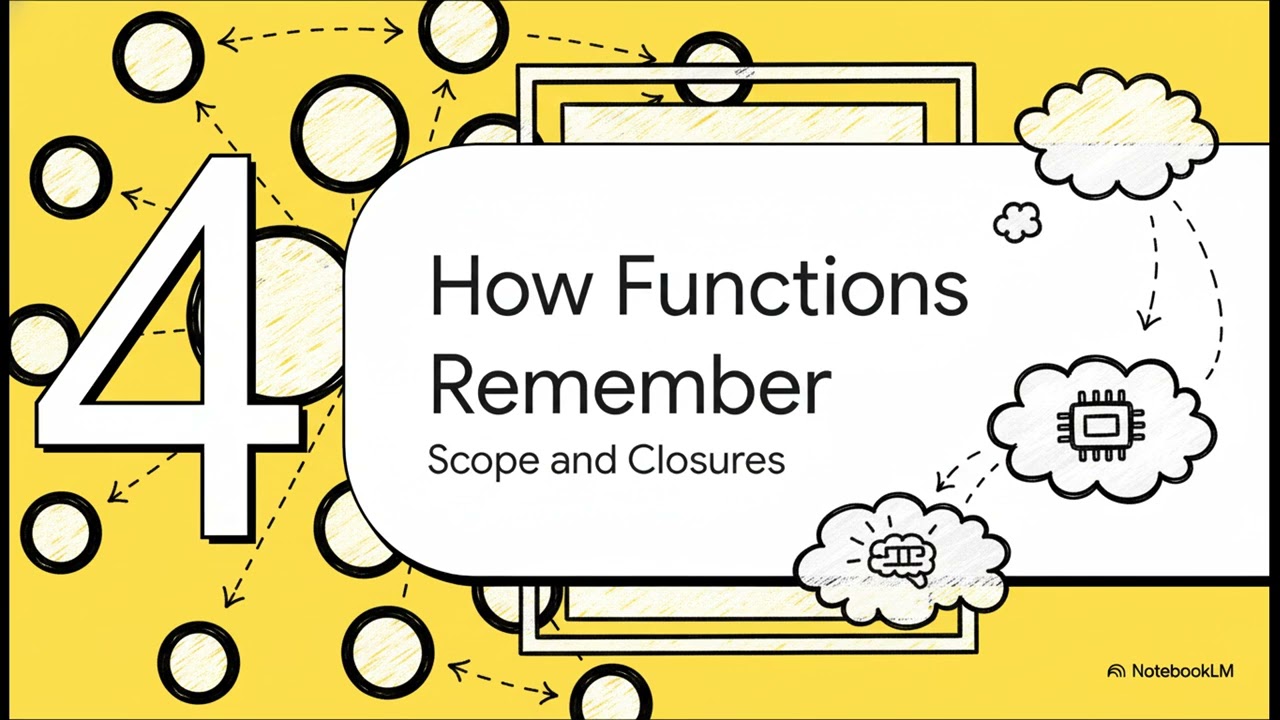 4

How Functions Remember

Scope and Closures

NotebookLM